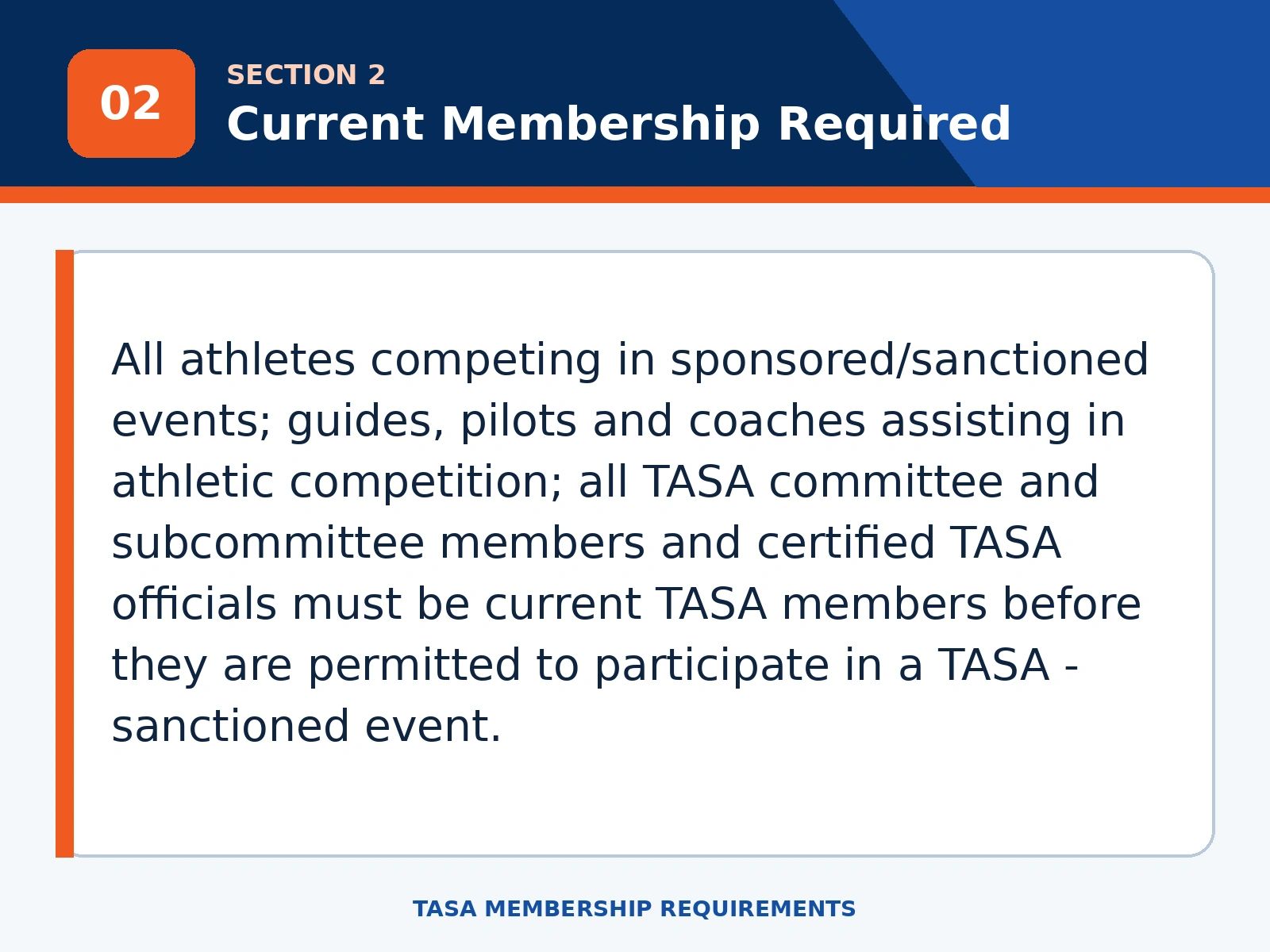 02

SECTION 2

Current Membership Required

All athletes competing in sponsored/sanctioned events; guides, pilots and coaches assisting in athletic competition; all TASA committee and subcommittee members and certified TASA officials must be current TASA members before they are permitted to participate in a TASA - sanctioned event.

TASA MEMBERSHIP REQUIREMENTS